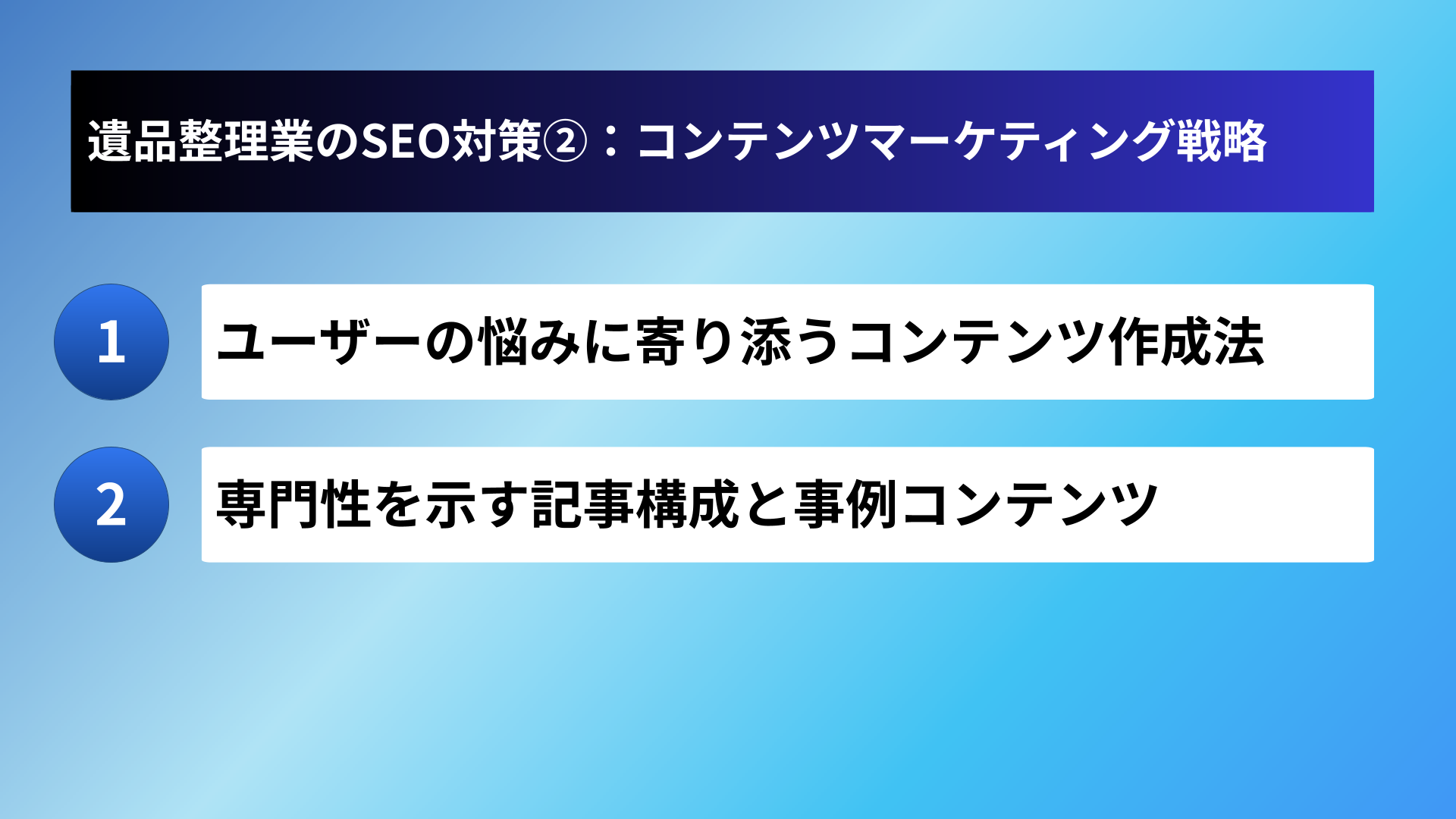 遺品整理業のSEO対策②：コンテンツマーケティング戦略

1

ユーザーの悩みに寄り添うコンテンツ作成法

2

専門性を示す記事構成と事例コンテンツ